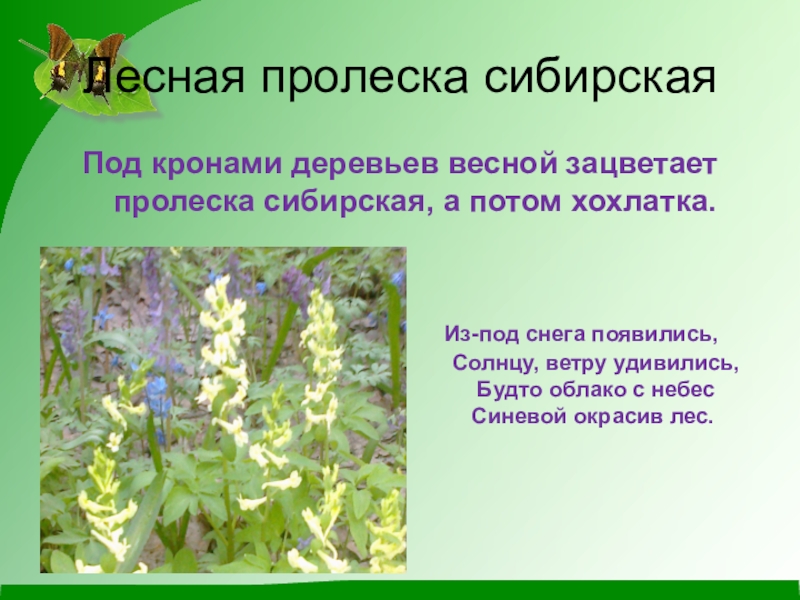 Лесная пролеска сибирская

Под кронами деревьев весной зацветает пролеска сибирская, а потом хохлатка.

Из-под снега появились,
Солнцу, ветру удивились,
Будто облако с небес
Синевой окрасив лес.